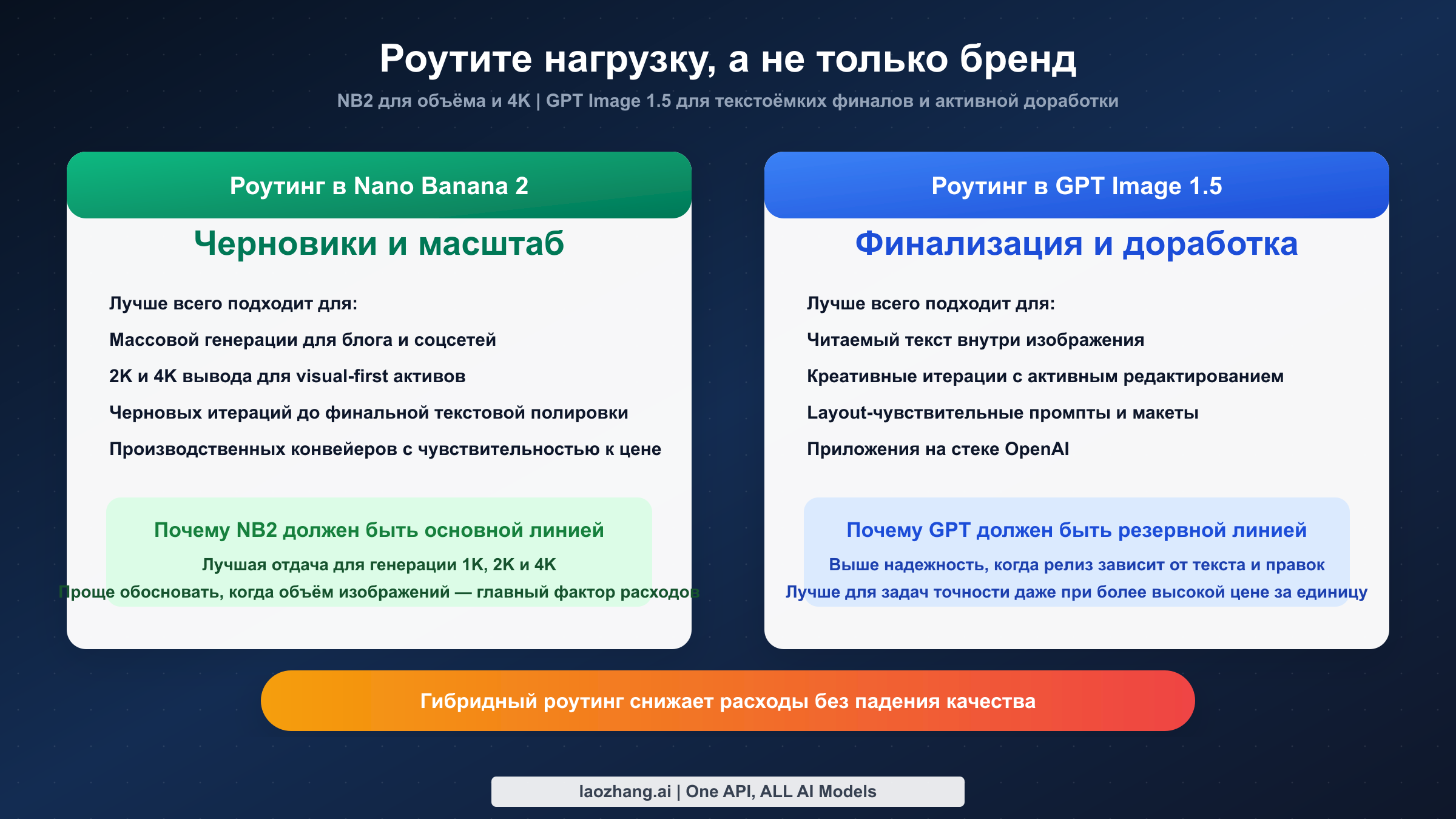 Роутите нагрузку, а не только бренд

NB2 для объёма и 4K | GPT Image 1.5 для текстоёмких финалов и активной доработки

Роутинг в Nano Banana 2

Черновики и масштаб

Лучше всего подходит для:

Массовой генерации для блога и соцсетей

2K и 4K вывода для visual-first активов

Черновых итераций до финальной текстовой полировки

Производственных конвейеров с чувствительностью к цене

Почему NB2 должен быть основной линией

Лучшая отдача для генерации 1K, 2K и 4K

Проще обосновать, когда объём изображений — главный фактор расходов

Роутинг в GPT Image 1.5

Финализация и доработка

Лучше всего подходит для:

Читаемый текст внутри изображения

Креативные итерации с активным редактированием

Layout-чувствительные промпты и макеты

Приложения на стеке OpenAI

Почему GPT должен быть резервной линией

Выше надежность, когда релиз зависит от текста и правок

Лучше для задач точности даже при более высокой цене за единицу

Гибридный роутинг снижает расходы без падения качества

laozhang.ai | One API, ALL AI Models